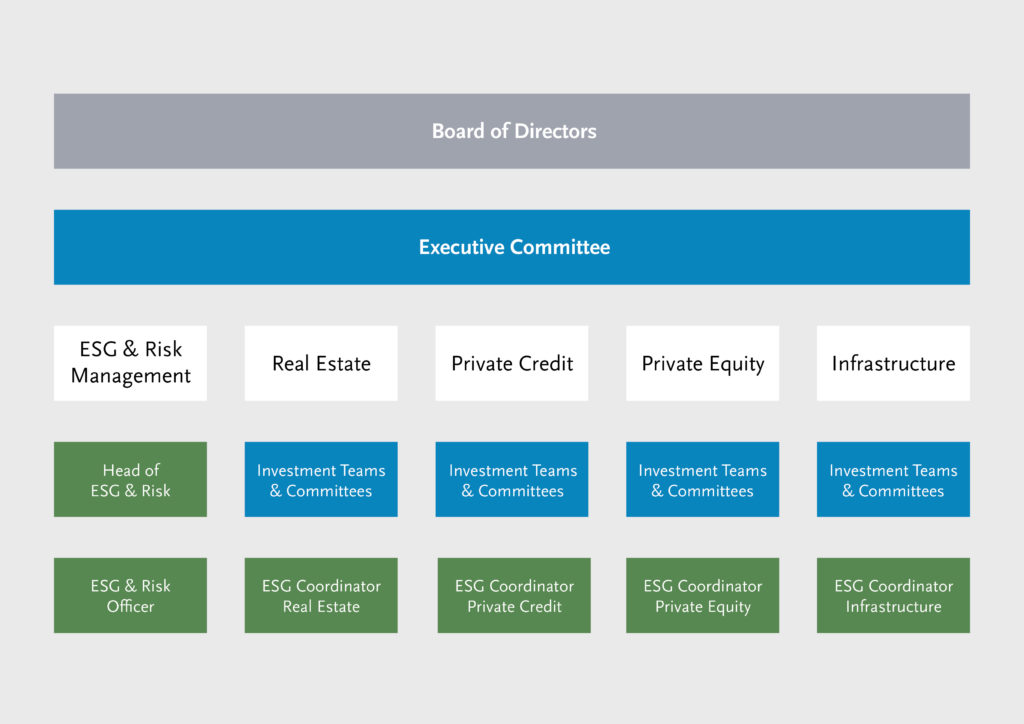 Board of Directors

Executive Committee

ESG & Risk Management

Real Estate

Private Credit

Private Equity

Infrastructure

Head of ESG & Risk

Investment Teams & Committees

Investment Teams & Committees

Investment Teams & Committees

Investment Teams & Committees

ESG & Risk Officer

ESG Coordinator Real Estate

ESG Coordinator Private Credit

ESG Coordinator Private Equity

ESG Coordinator Infrastructure